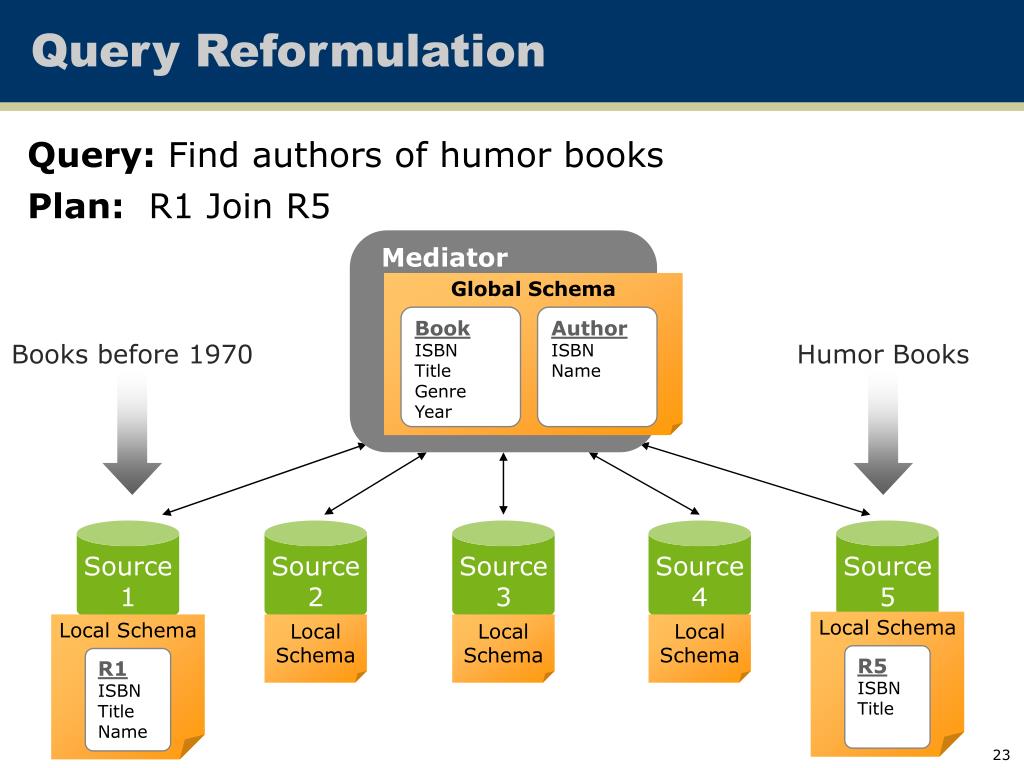 Query Reformulation

Query: Find authors of humor books

Plan: R1 Join R5

Mediator

Global Schema

Book
ISBN
Title
Genre
Year

Author
ISBN
Name

Books before 1970

Humor Books

Source 1

Local Schema

R1
ISBN
Title
Name

Source 2

Local Schema

Source 3

Local Schema

Source 4

Local Schema

Source 5

Local Schema

R5
ISBN
Title

23